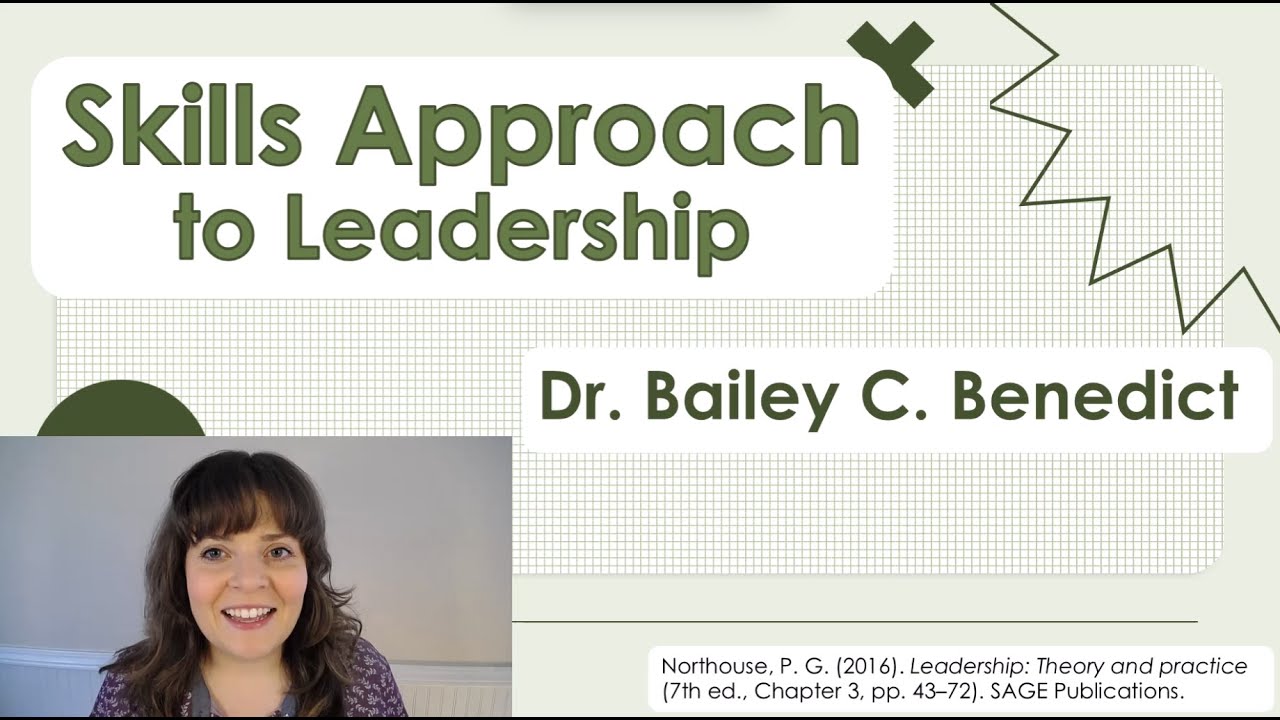 Skills Approach to Leadership

Dr. Bailey C. Benedict

Northouse, P. G. (2016). Leadership: Theory and practice (7th ed., Chapter 3, pp. 43–72). SAGE Publications.